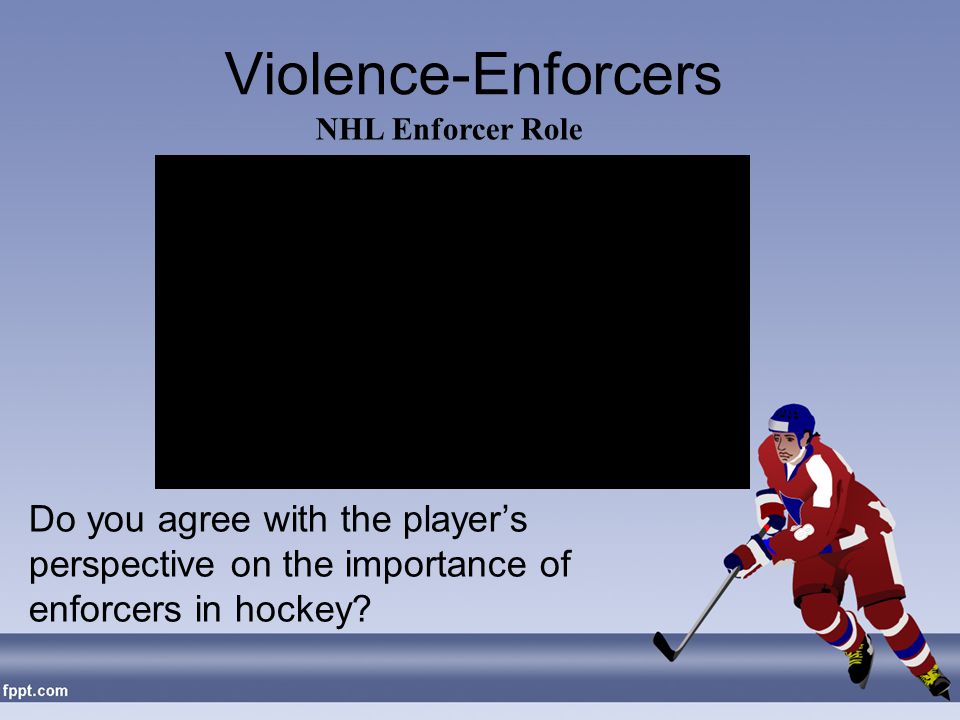 Violence-Enforcers

NHL Enforcer Role

Do you agree with the player’s perspective on the importance of enforcers in hockey?

fppt.com